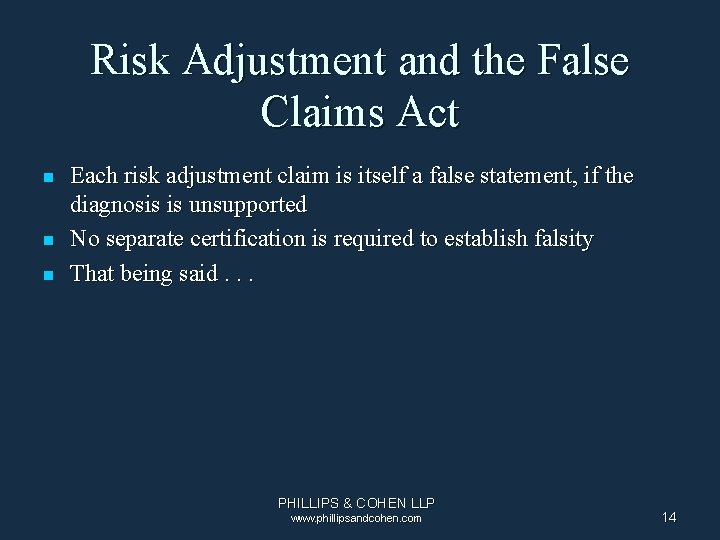 Risk Adjustment and the False Claims Act

- Each risk adjustment claim is itself a false statement, if the diagnosis is unsupported
- No separate certification is required to establish falsity
- That being said . . .

PHILLIPS & COHEN LLP
www.phillipsandcohen.com

14